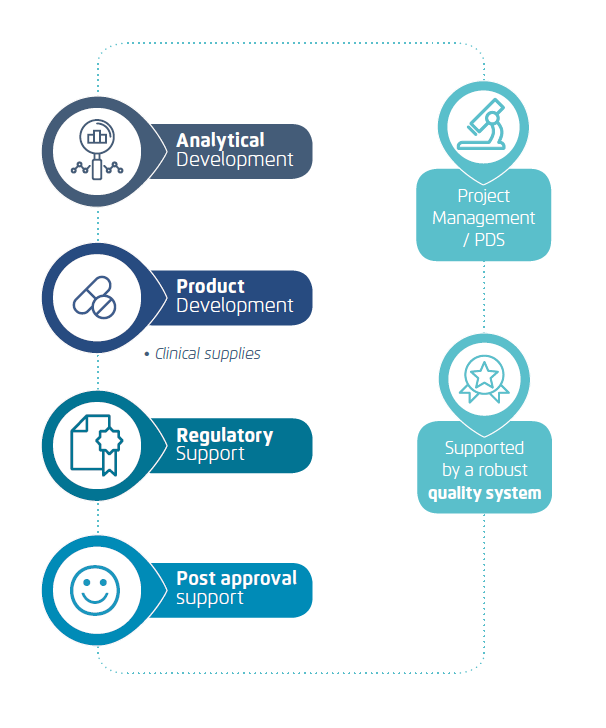 Analytical Development

Product Development

• Clinical supplies

Regulatory Support

Post approval support

Project Management / PDS

Supported by a robust quality system